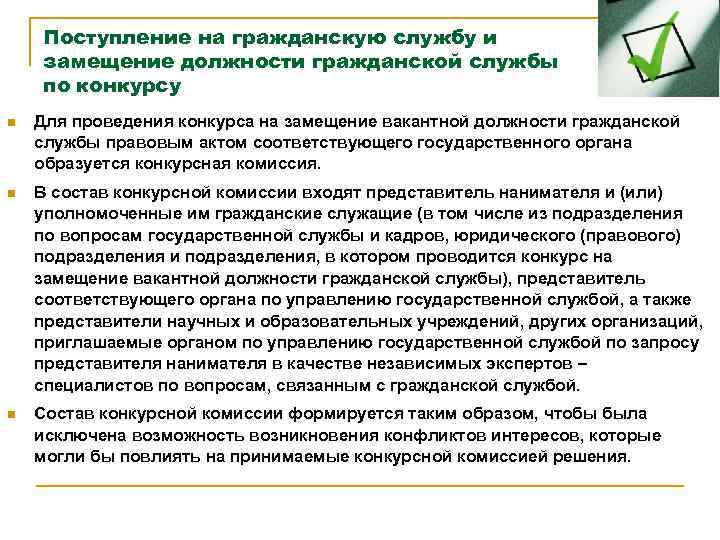 Поступление на гражданскую службу и замещение должности гражданской службы по конкурсу

Для проведения конкурса на замещение вакантной должности гражданской службы правовым актом соответствующего государственного органа образуется конкурсная комиссия.

В состав конкурсной комиссии входят представитель нанимателя и (или) уполномоченные им гражданские служащие (в том числе из подразделения по вопросам государственной службы и кадров, юридического (правового) подразделения и подразделения, в котором проводится конкурс на замещение вакантной должности гражданской службы), представитель соответствующего органа по управлению государственной службой, а также представители научных и образовательных учреждений, других организаций, приглашаемые органом по управлению государственной службой по запросу представителя нанимателя в качестве независимых экспертов – специалистов по вопросам, связанным с гражданской службой.

Состав конкурсной комиссии формируется таким образом, чтобы была исключена возможность возникновения конфликтов интересов, которые могли бы повлиять на принимаемые конкурсной комиссией решения.